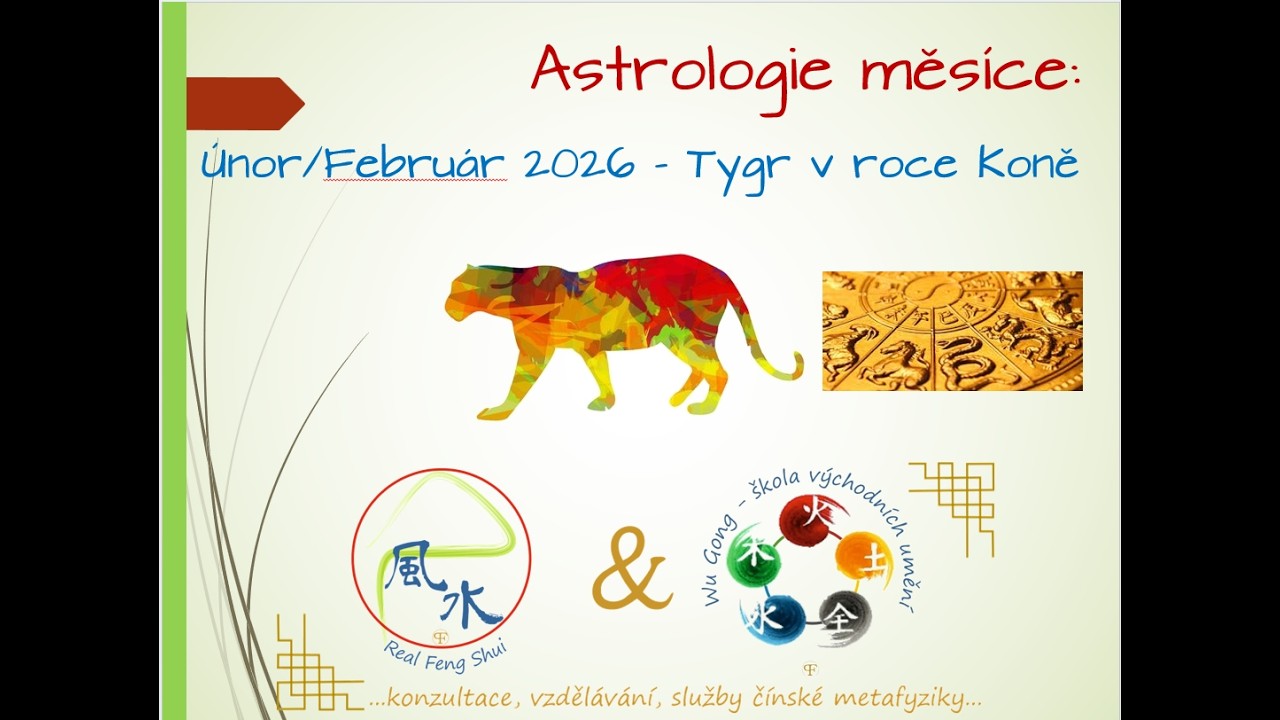 Astrologie měsíce:

Únor/Február 2026 - Tygr v roce Koně

風水

Real Feng Shui

&

Wu Gong - škola východních umění

火 土 金 水 木

...konzultace, vzdělávání, služby čínské metafyziky...